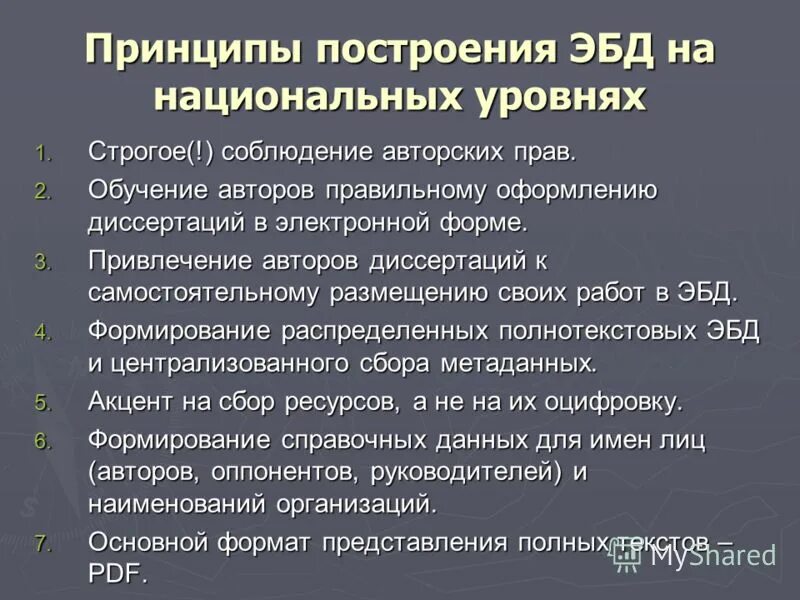 Принципы построения ЭБД на национальных уровнях

1. Строгое(!) соблюдение авторских прав.
2. Обучение авторов правильному оформлению диссертаций в электронной форме.
3. Привлечение авторов диссертаций к самостоятельному размещению своих работ в ЭБД.
4. Формирование распределенных полнотекстовых ЭБД и централизованного сбора метаданных.
5. Акцент на сбор ресурсов, а не на их оцифровку.
6. Формирование справочных данных для имен лиц (авторов, оппонентов, руководителей) и наименований организаций.
7. Основной формат представления полных текстов – PDF.

MyShared